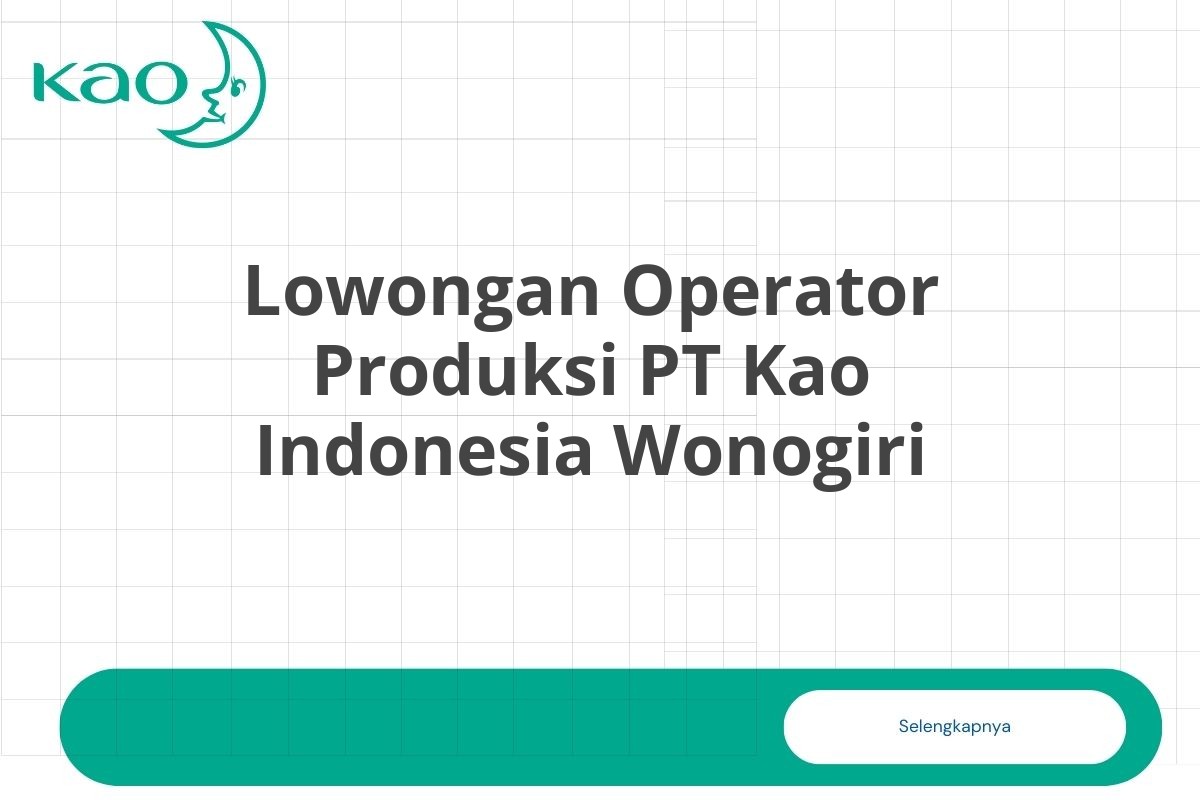 Kao

Lowongan Operator Produksi PT Kao Indonesia Wonogiri

Selengkapnya